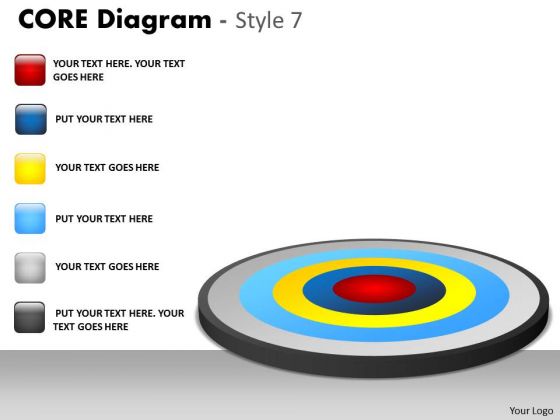 CORE Diagram - Style 7

YOUR TEXT HERE. YOUR TEXT GOES HERE

PUT YOUR TEXT HERE

YOUR TEXT GOES HERE

PUT YOUR TEXT HERE

YOUR TEXT GOES HERE

PUT YOUR TEXT HERE. YOUR TEXT GOES HERE

Your Logo